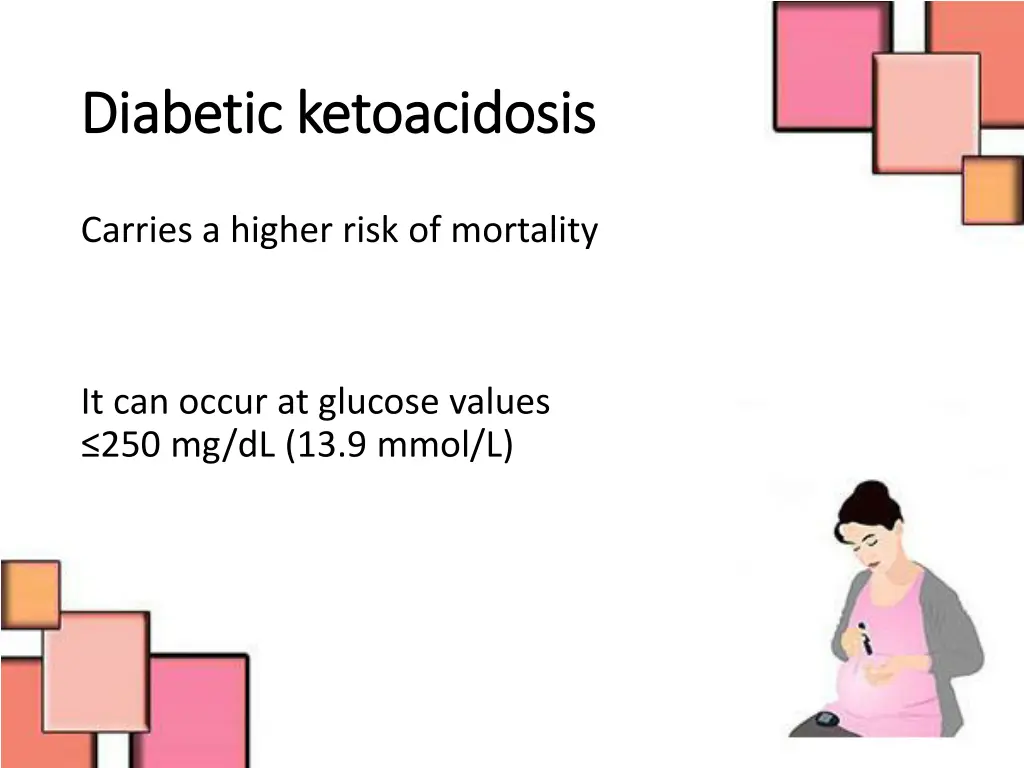 Diabetic ketoacidosis

Carries a higher risk of mortality

It can occur at glucose values ≤250 mg/dL (13.9 mmol/L)